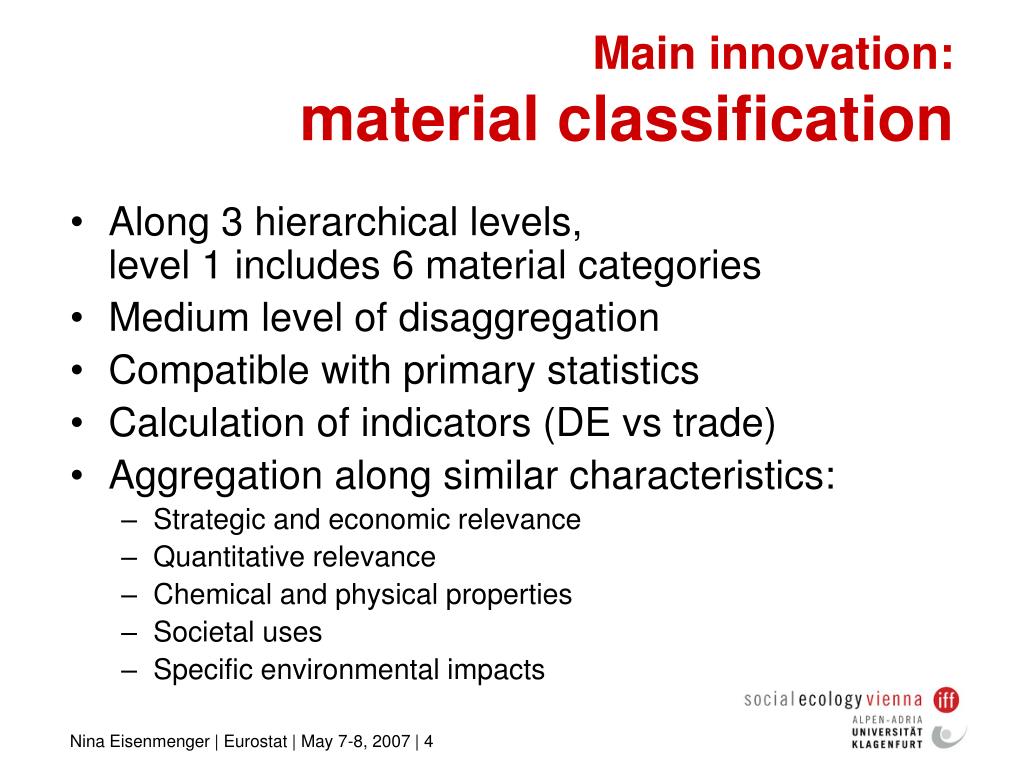 Main innovation:
material classification

• Along 3 hierarchical levels, level 1 includes 6 material categories
• Medium level of disaggregation
• Compatible with primary statistics
• Calculation of indicators (DE vs trade)
• Aggregation along similar characteristics:
– Strategic and economic relevance
– Quantitative relevance
– Chemical and physical properties
– Societal uses
– Specific environmental impacts

social ecology vienna iff
ALPEN-ADRIA UNIVERSITÄT KLAGENFURT

Nina Eisenmenger | Eurostat | May 7-8, 2007 | 4